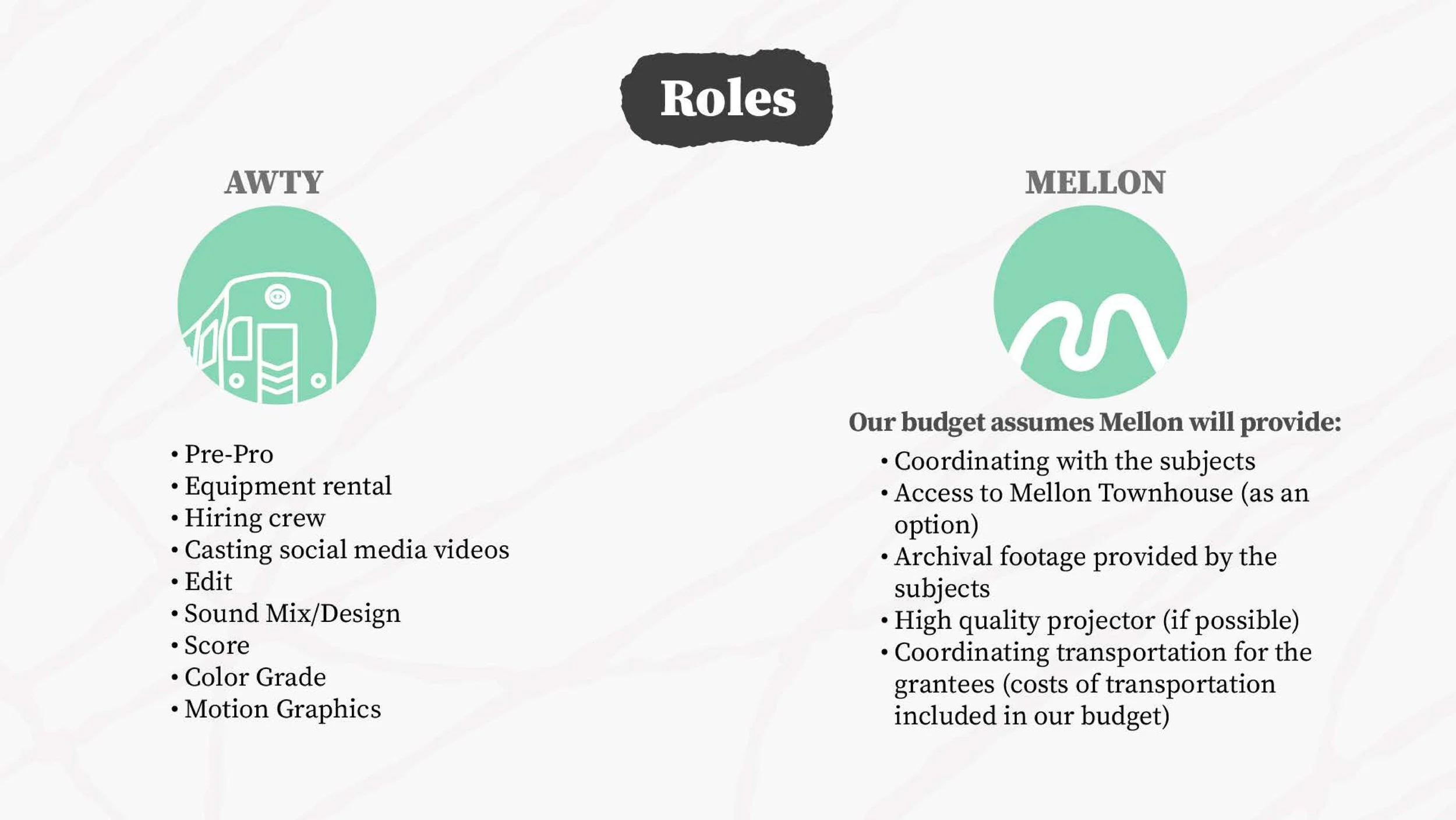 Roles

AWTY

• Pre-Pro
• Equipment rental
• Hiring crew
• Casting social media videos
• Edit
• Sound Mix/Design
• Score
• Color Grade
• Motion Graphics

MELLON

Our budget assumes Mellon will provide:

• Coordinating with the subjects
• Access to Mellon Townhouse (as an option)
• Archival footage provided by the subjects
• High quality projector (if possible)
• Coordinating transportation for the grantees (costs of transportation included in our budget)